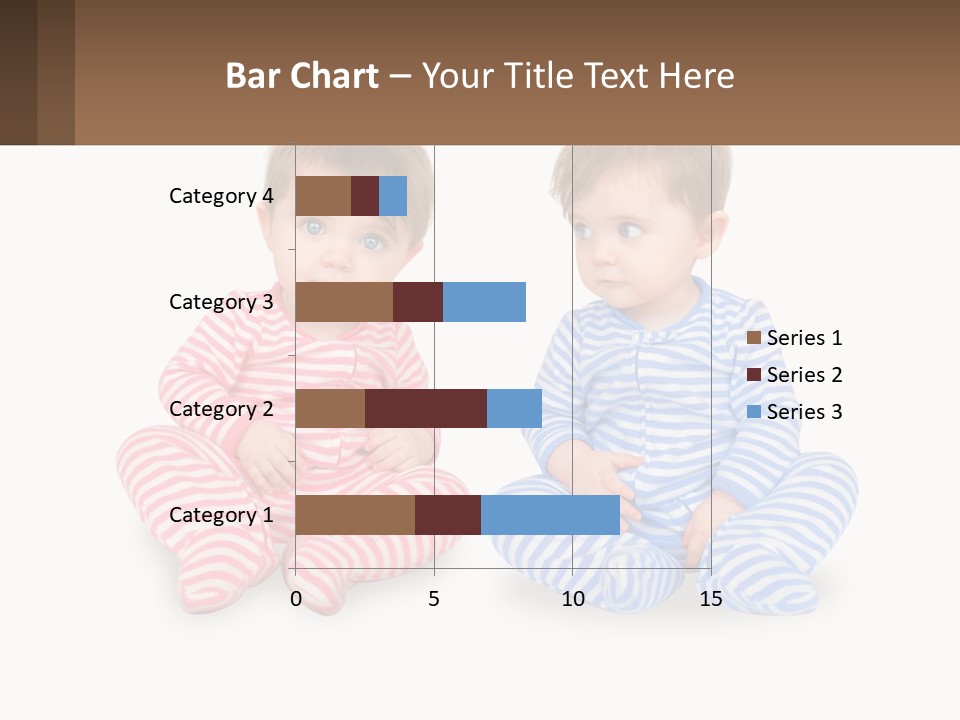 Bar Chart – Your Title Text Here

Category 4
Category 3
Category 2
Category 1

0
5
10
15

Series 1
Series 2
Series 3